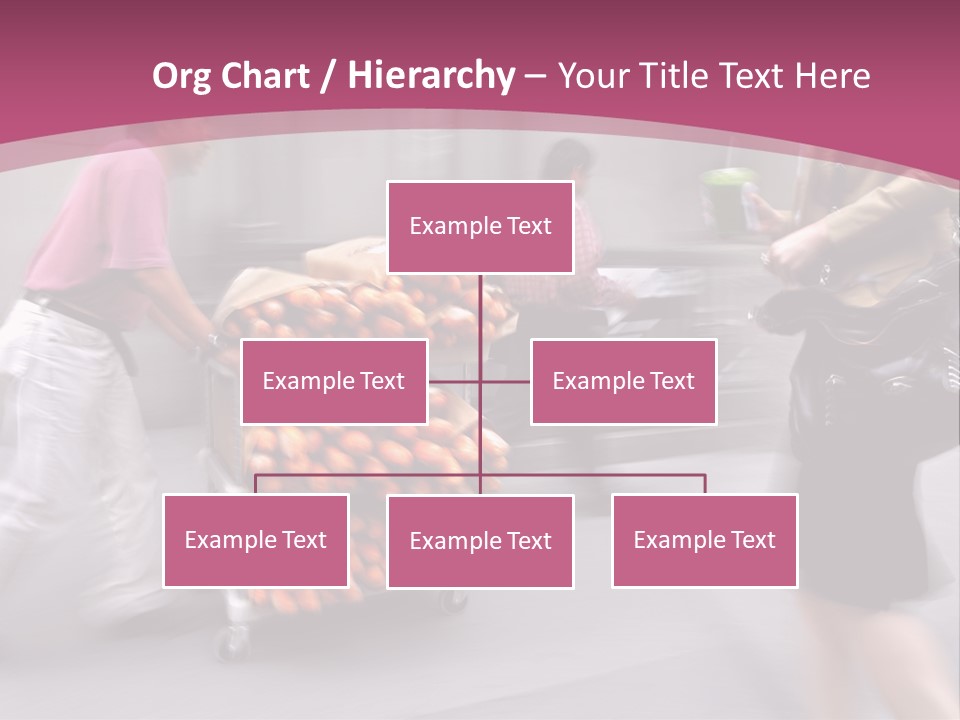 Org Chart / Hierarchy – Your Title Text Here

Example Text

Example Text

Example Text

Example Text

Example Text

Example Text